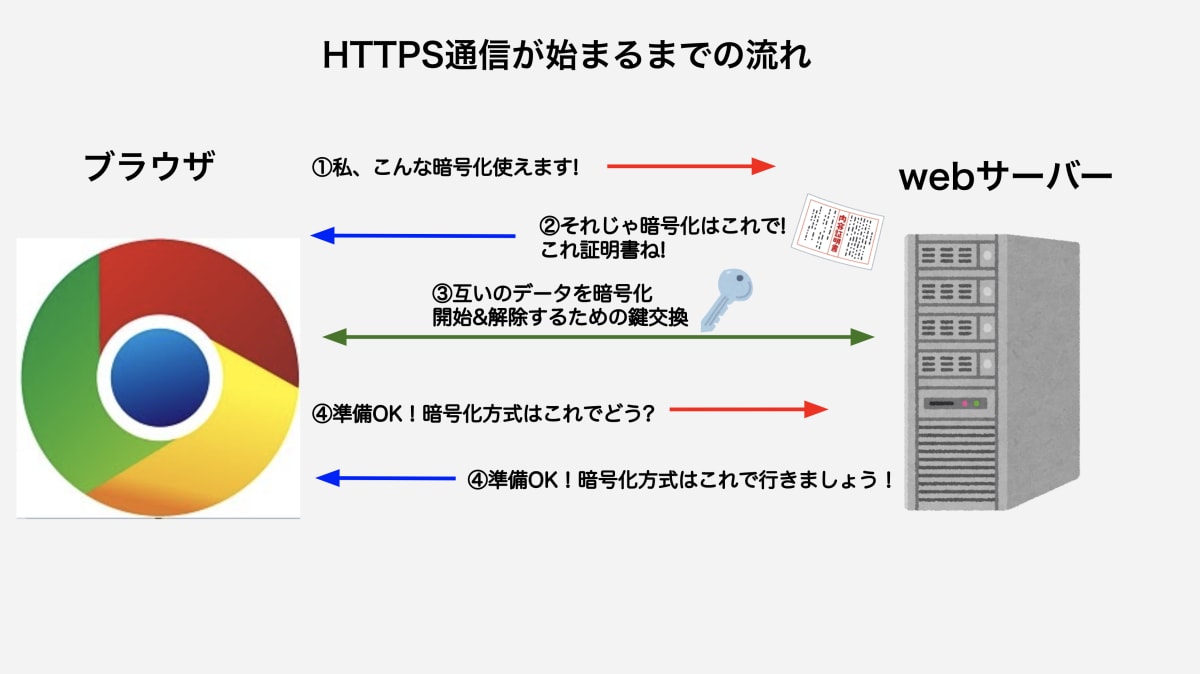 HTTPS通信が始まるまでの流れ

ブラウザ

webサーバー

①私、こんな暗号化使えます!

②それじゃ暗号化はこれで!
これ証明書ね!

③互いのデータを暗号化
開始&解除するための鍵交換

④準備OK！暗号化方式はこれでどう?

④準備OK！暗号化方式はこれで行きましょう！